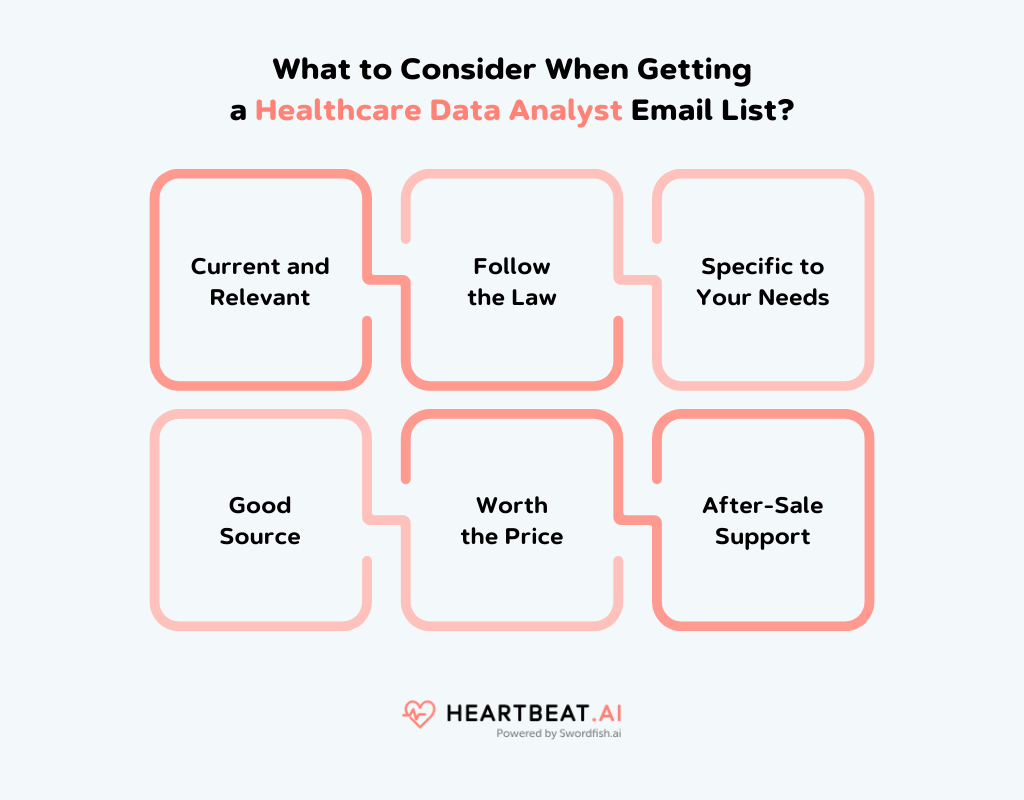 What to Consider When Getting a Healthcare Data Analyst Email List?

Current and Relevant

Follow the Law

Specific to Your Needs

Good Source

Worth the Price

After-Sale Support

HEARTBEAT.AI
Powered by Swordfish.ai